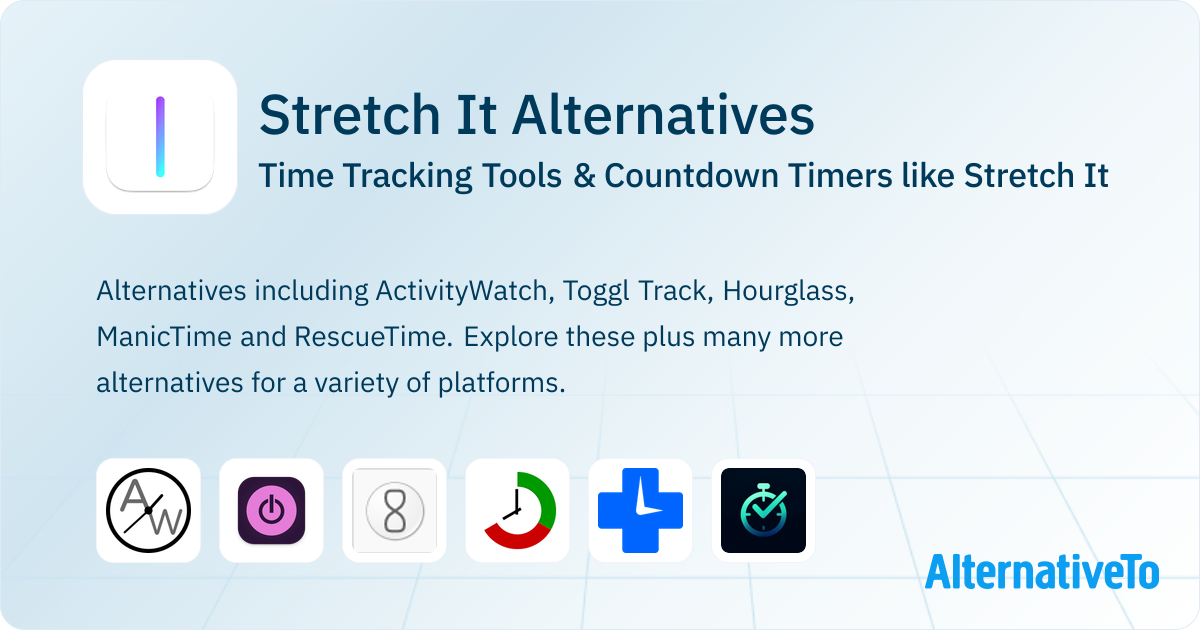 Stretch It Alternatives

Time Tracking Tools & Countdown Timers like Stretch It

Alternatives including ActivityWatch, Toggl Track, Hourglass, ManicTime and RescueTime. Explore these plus many more alternatives for a variety of platforms.

AW

AlternativeTo